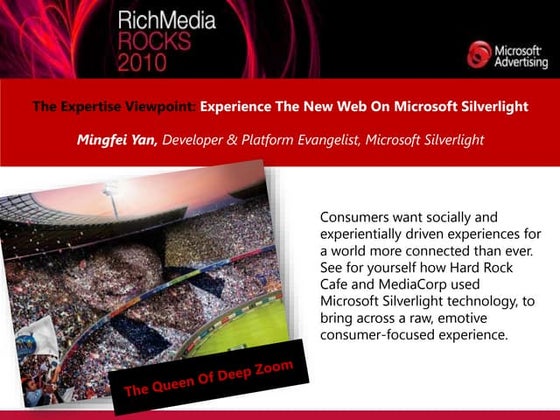 RichMedia ROCKS 2010

Microsoft Advertising

The Expertise Viewpoint: Experience The New Web On Microsoft Silverlight

Mingfei Yan, Developer & Platform Evangelist, Microsoft Silverlight

Consumers want socially and experientially driven experiences for a world more connected than ever. See for yourself how Hard Rock Cafe and MediaCorp used Microsoft Silverlight technology, to bring across a raw, emotive consumer-focused experience.

The Queen Of Deep Zoom